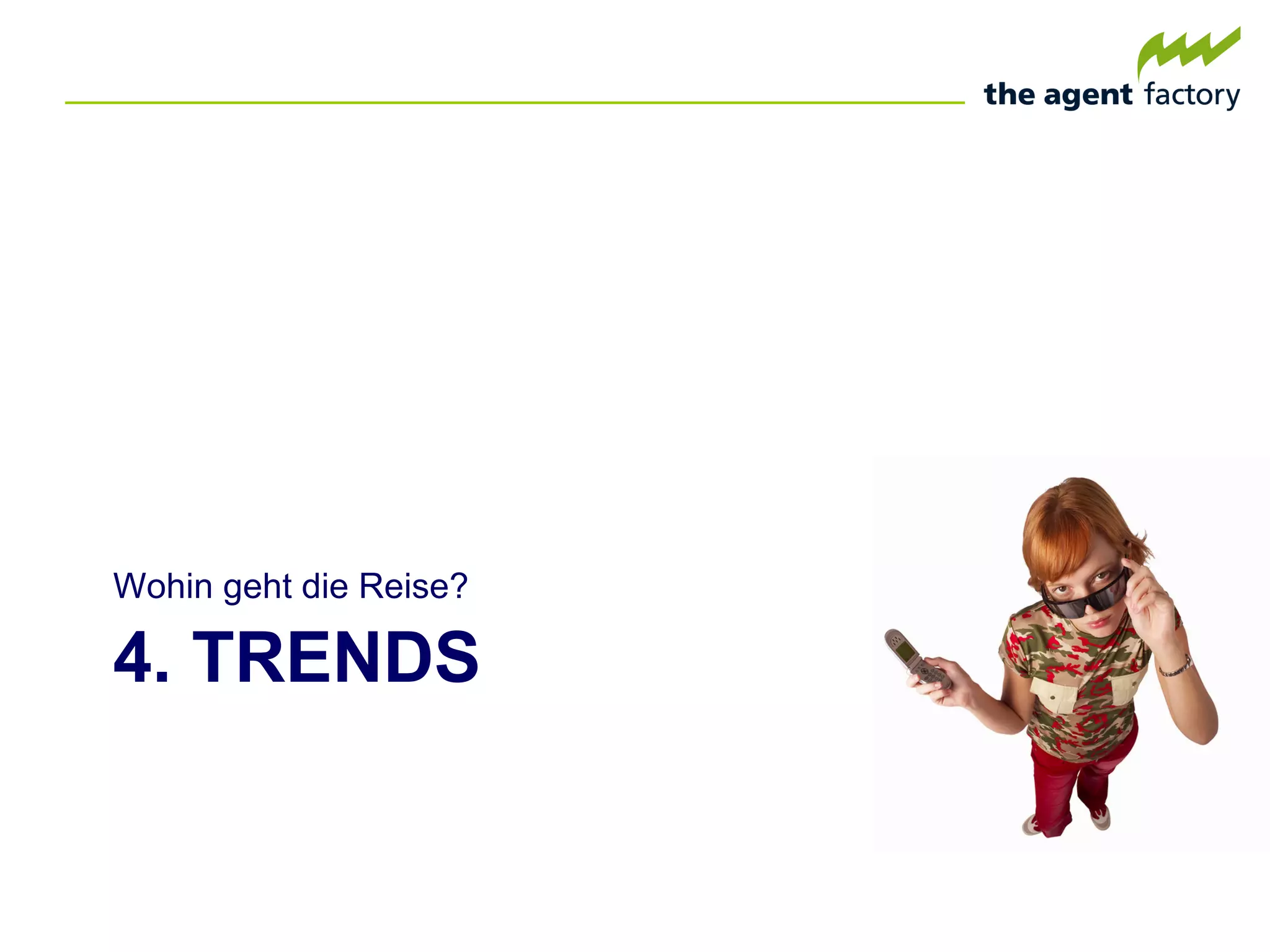 the agent factory

Wohin geht die Reise?

4. TRENDS